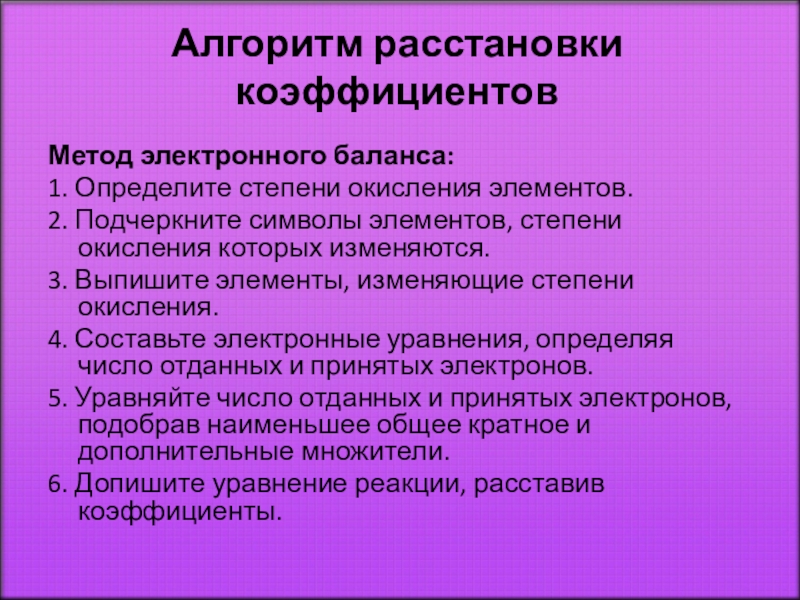 Алгоритм расстановки коэффициентов

Метод электронного баланса:

1. Определите степени окисления элементов.

2. Подчеркните символы элементов, степени окисления которых изменяются.

3. Выпишите элементы, изменяющие степени окисления.

4. Составьте электронные уравнения, определяя число отданных и принятых электронов.

5. Уравняйте число отданных и принятых электронов, подобрав наименьшее общее кратное и дополнительные множители.

6. Допишите уравнение реакции, расставив коэффициенты.